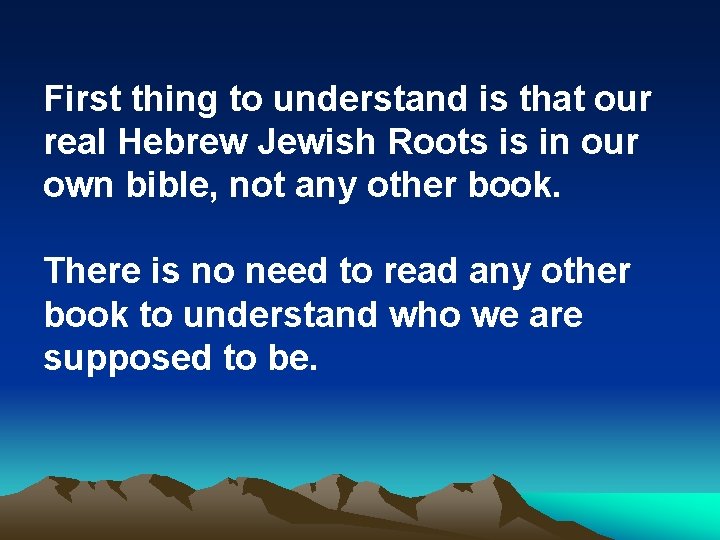 First thing to understand is that our real Hebrew Jewish Roots is in our own bible, not any other book.

There is no need to read any other book to understand who we are supposed to be.